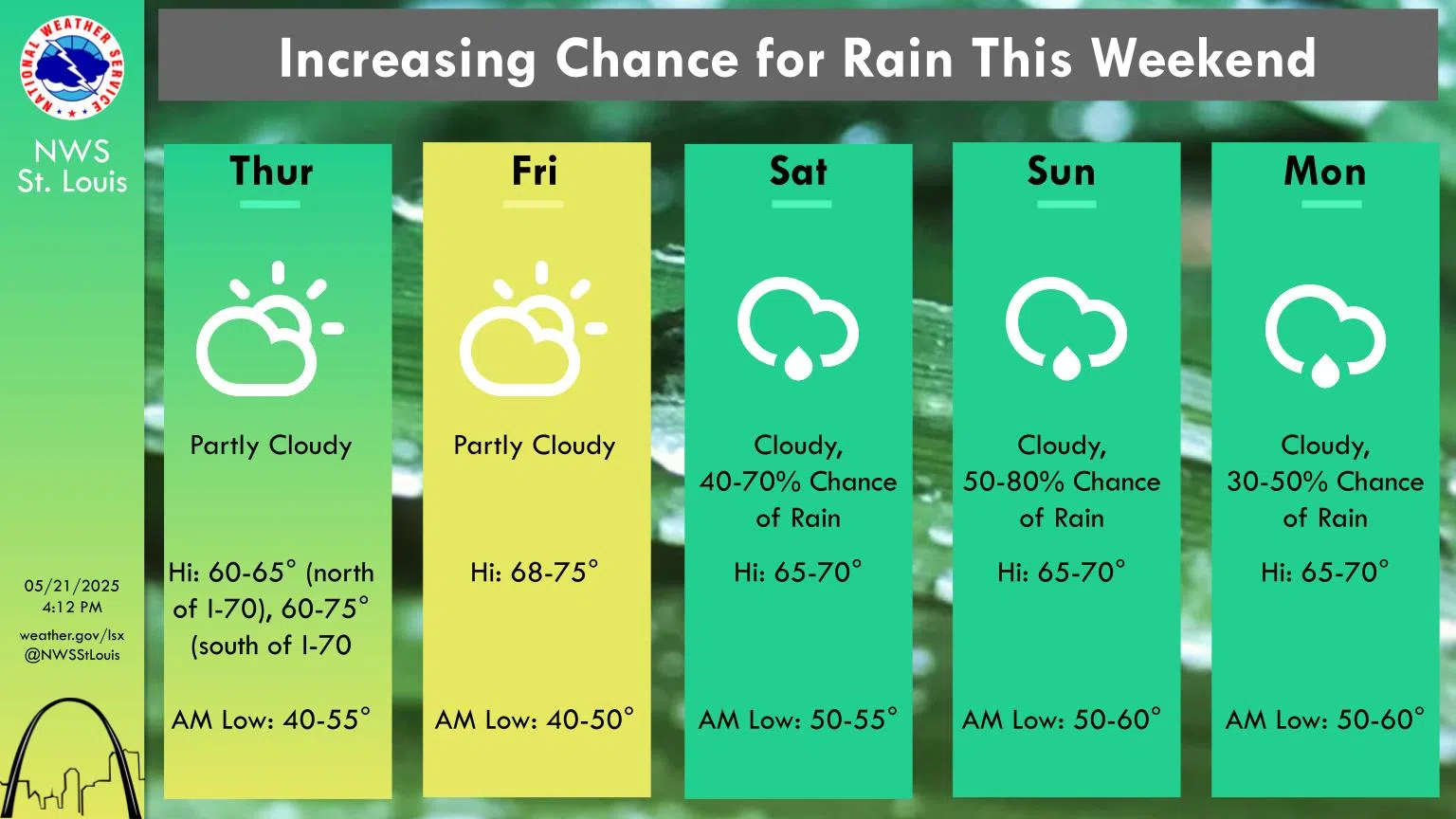 NATIONAL WEATHER SERVICE

NWS St. Louis

05/21/2025
4:12 PM
weather.gov/lsx
@NWSStLouis

Increasing Chance for Rain This Weekend

Thur

Partly Cloudy

Hi: 60-65° (north of I-70), 60-75° (south of I-70

AM Low: 40-55°

Fri

Partly Cloudy

Hi: 68-75°

AM Low: 40-50°

Sat

Cloudy, 40-70% Chance of Rain

Hi: 65-70°

AM Low: 50-55°

Sun

Cloudy, 50-80% Chance of Rain

Hi: 65-70°

AM Low: 50-60°

Mon

Cloudy, 30-50% Chance of Rain

Hi: 65-70°

AM Low: 50-60°